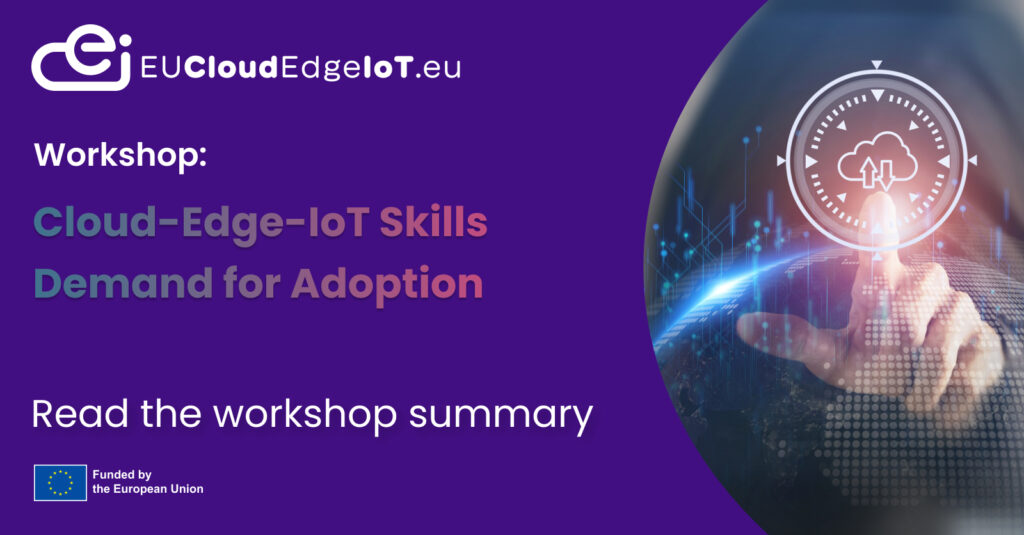 EUCloudEdgeIoT.eu

Workshop:

Cloud-Edge-IoT Skills Demand for Adoption

Read the workshop summary

Funded by the European Union